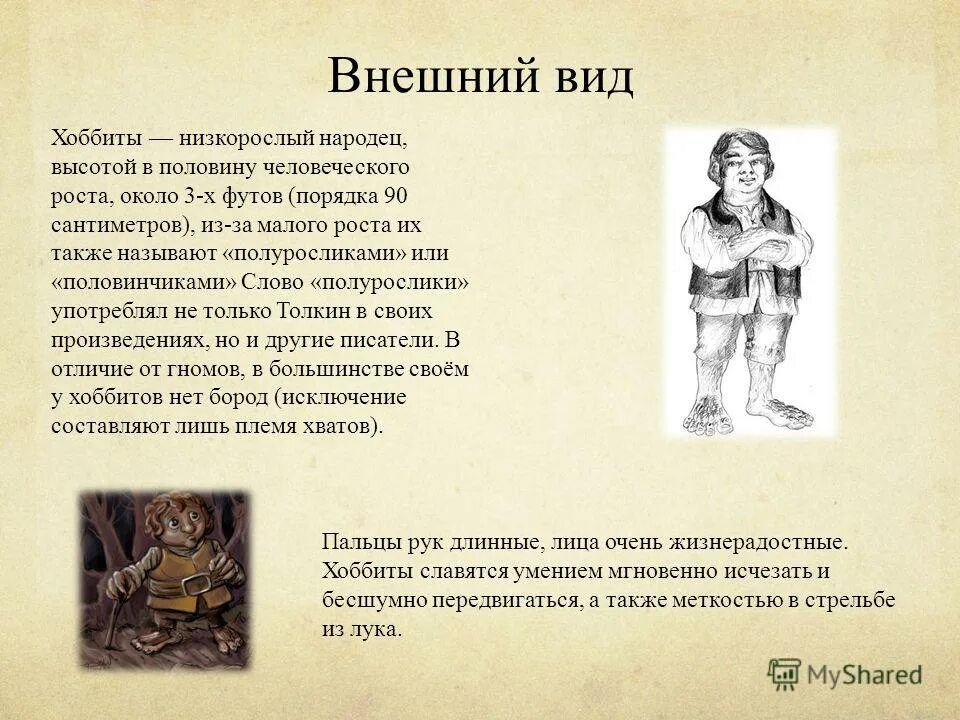 Внешний вид

Хоббиты — низкорослый народец, высотой в половину человеческого роста, около 3-х футов (порядка 90 сантиметров), из-за малого роста их также называют «полуросликами» или «половинчиками» Слово «полурослики» употреблял не только Толкин в своих произведениях, но и другие писатели. В отличие от гномов, в большинстве своём у хоббитов нет бород (исключение составляют лишь племя хватов).

Пальцы рук длинные, лица очень жизнерадостные. Хоббиты славятся умением мгновенно исчезать и бесшумно передвигаться, а также меткостью в стрельбе из лука.

MyShared